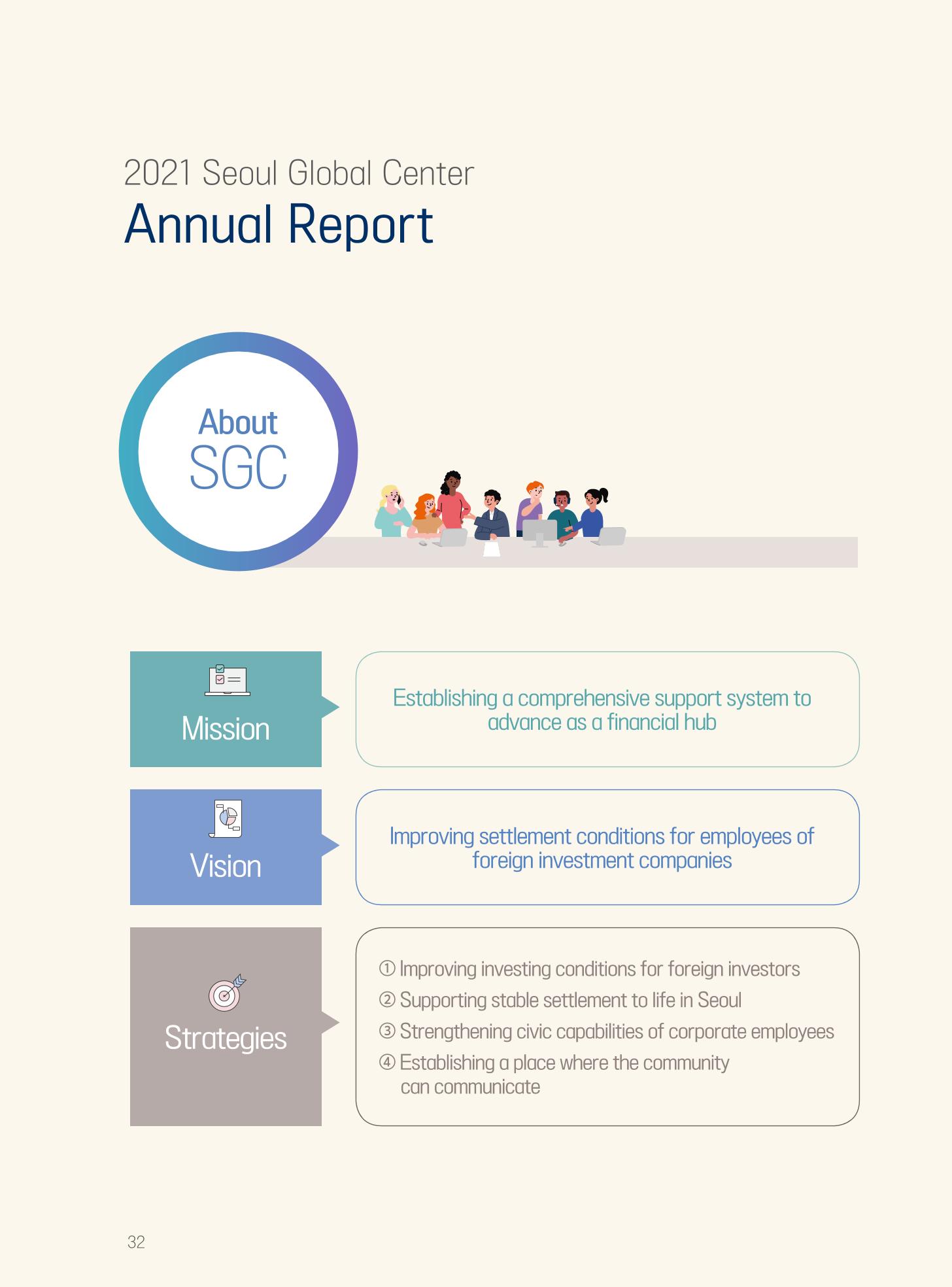 2021 Seoul Global Center
Annual Report

About
SGC

Mission

Establishing a comprehensive support system to advance as a financial hub

Vision

Improving settlement conditions for employees of foreign investment companies

Strategies

① Improving investing conditions for foreign investors
② Supporting stable settlement to life in Seoul
③ Strengthening civic capabilities of corporate employees
④ Establishing a place where the community can communicate

32